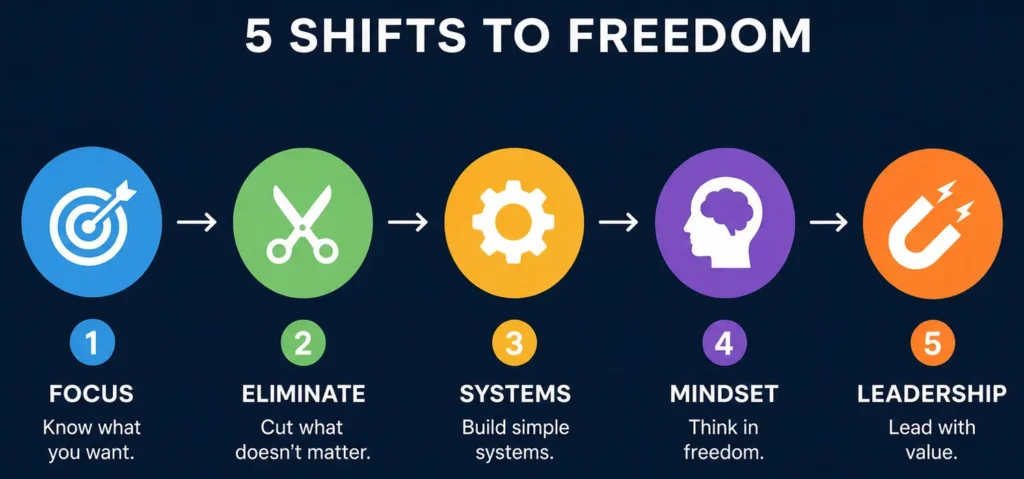 5 SHIFTS TO FREEDOM

1
FOCUS
Know what you want.

2
ELIMINATE
Cut what doesn't matter.

3
SYSTEMS
Build simple systems.

4
MINDSET
Think in freedom.

5
LEADERSHIP
Lead with value.